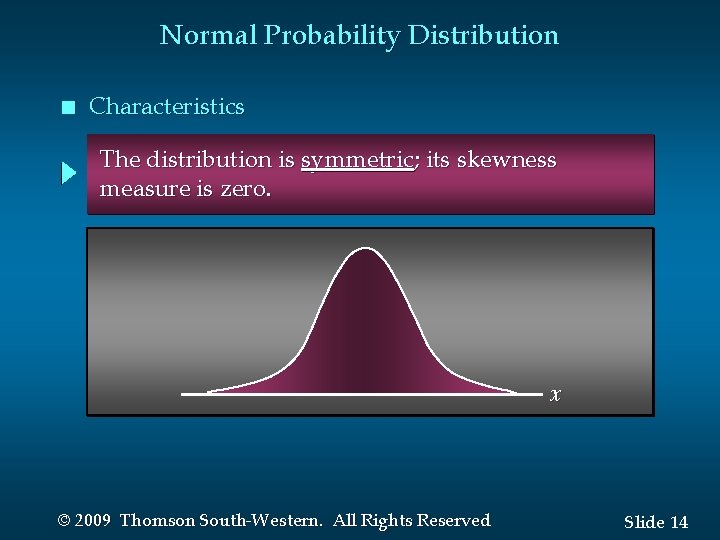 Normal Probability Distribution

Characteristics

The distribution is symmetric; its skewness measure is zero.

$x$

© 2009 Thomson South-Western. All Rights Reserved

Slide 14